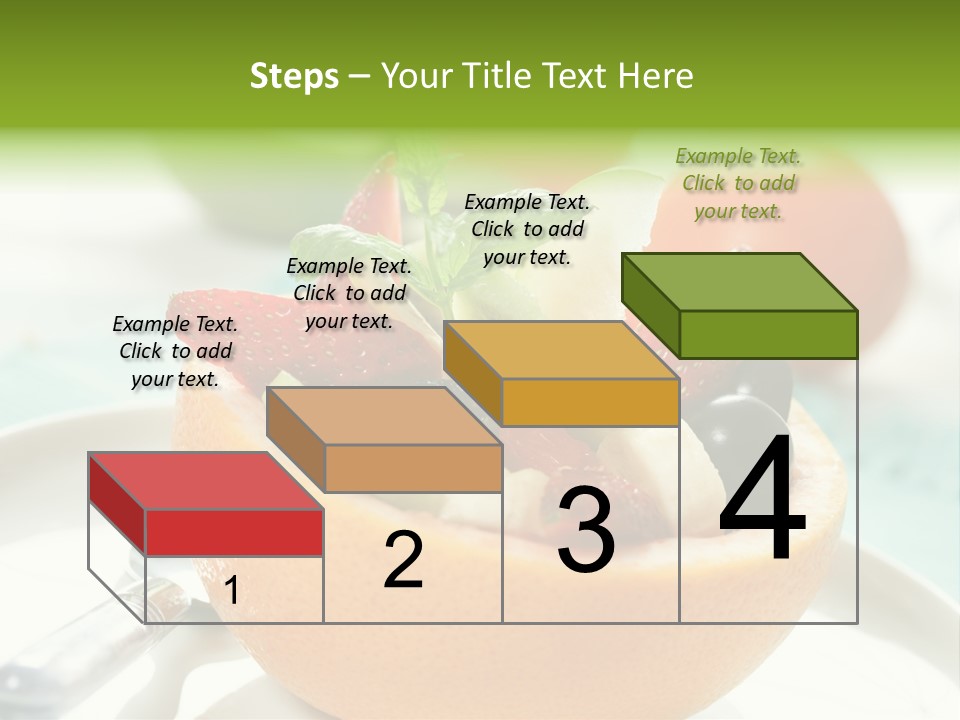 Steps – Your Title Text Here

Example Text. Click to add your text.

Example Text. Click to add your text.

Example Text. Click to add your text.

Example Text. Click to add your text.

1

2

3

4